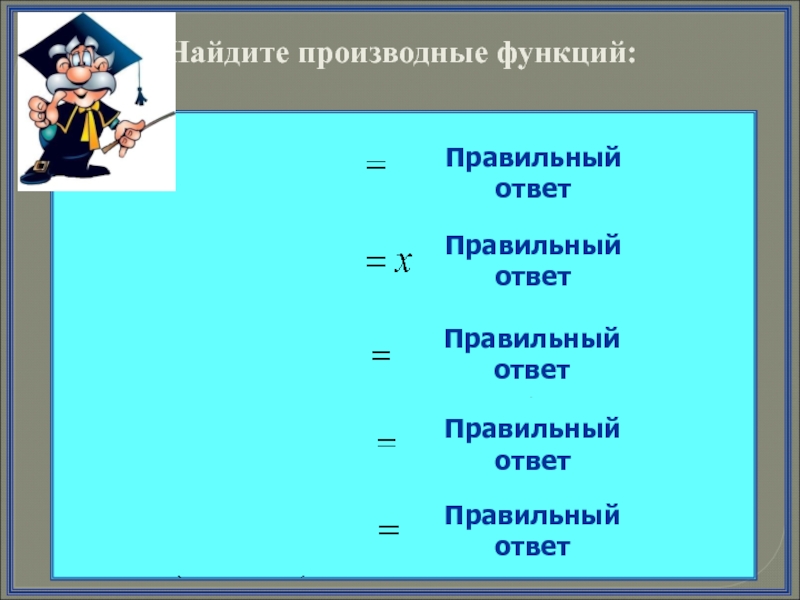 Найдите производные функций:

$=$ Правильный ответ

$= x$ Правильный ответ

$=$ Правильный ответ

$=$ Правильный ответ

$=$ Правильный ответ